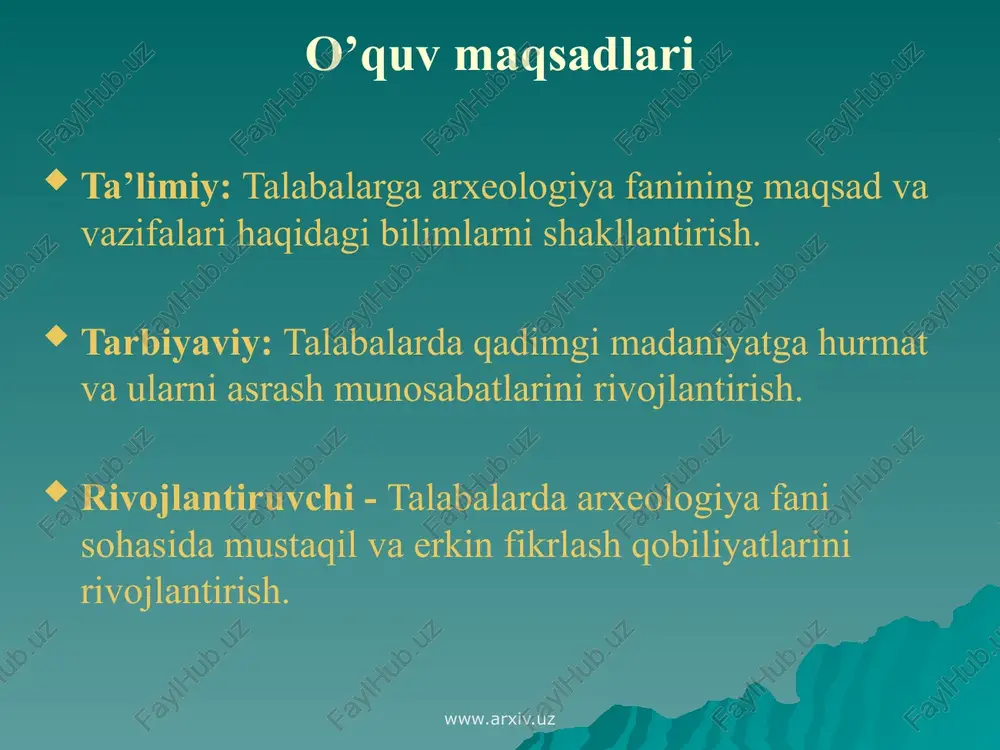 O’quv maqsadlari

Ta’limiy: Talabalarga arxeologiya fanining maqsad va vazifalari haqidagi bilimlarni shakllantirish.

Tarbiyaviy: Talabalarda qadimgi madaniyatga hurmat va ularni asrash munosabatlarini rivojlantirish.

Rivojlantiruvchi - Talabalarda arxeologiya fani sohasida mustaqil va erkin fikrlash qobiliyatlarini rivojlantirish.

www.arxiv.uz

FaylHub.uz